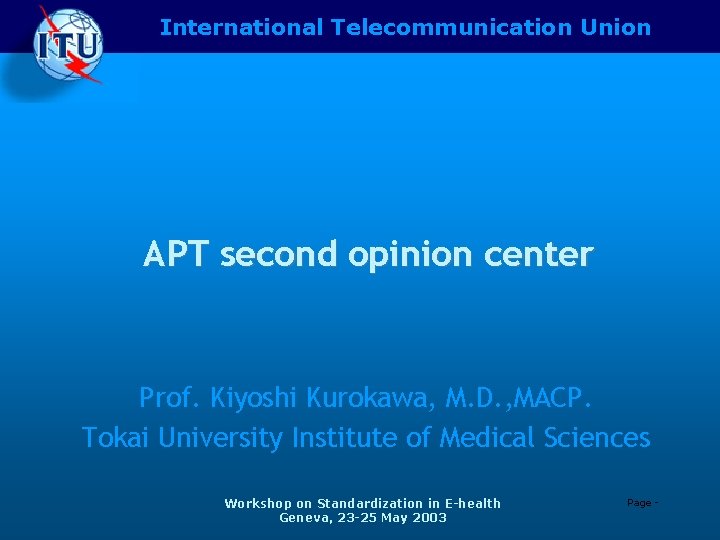 ITU

International Telecommunication Union

APT second opinion center

Prof. Kiyoshi Kurokawa, M.D.,MACP.
Tokai University Institute of Medical Sciences

Workshop on Standardization in E-health
Geneva, 23-25 May 2003

Page -